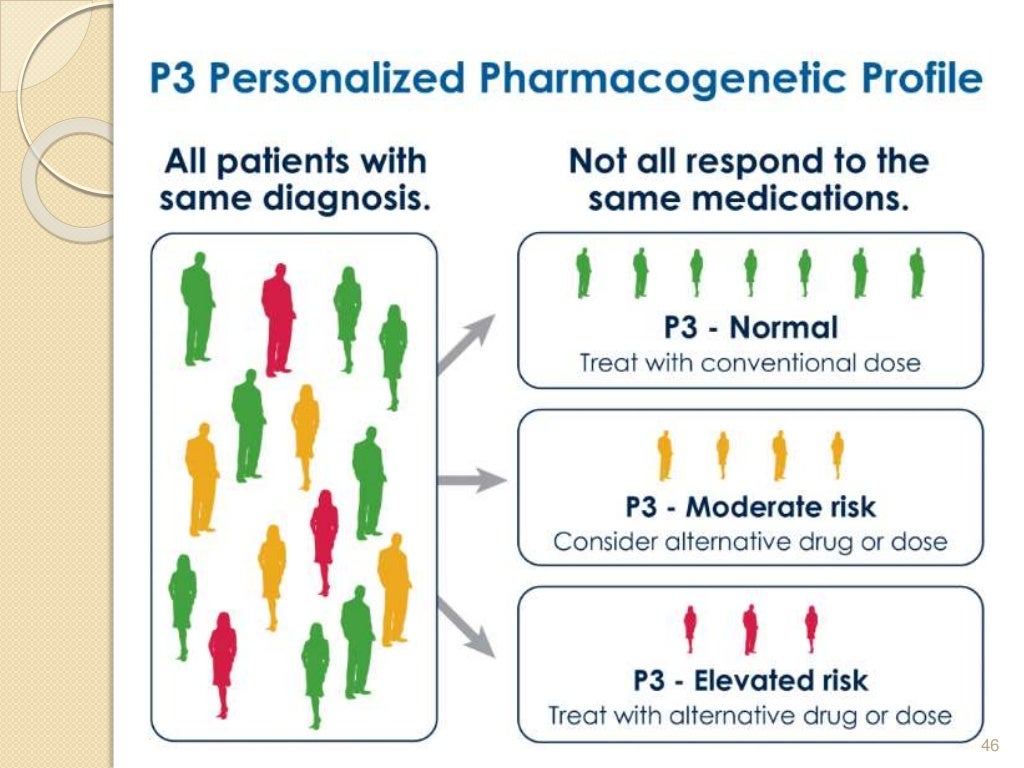 P3 Personalized Pharmacogenetic Profile

All patients with same diagnosis.

Not all respond to the same medications.

P3 - Normal
Treat with conventional dose

P3 - Moderate risk
Consider alternative drug or dose

P3 - Elevated risk
Treat with alternative drug or dose

46